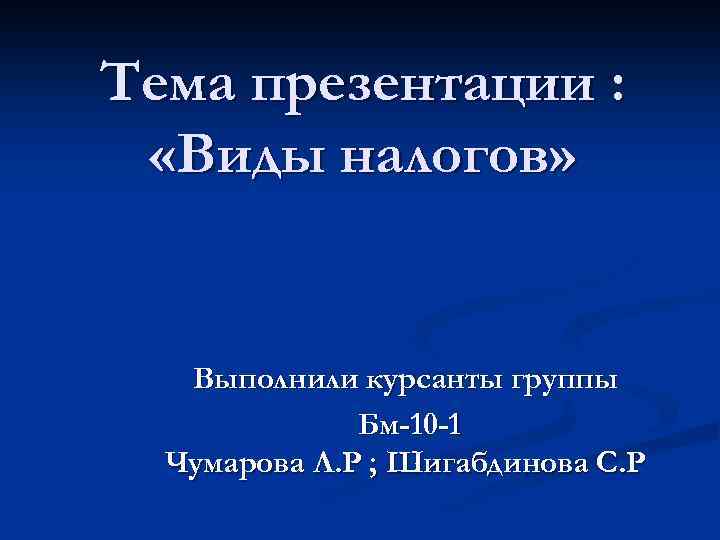 Тема презентации : «Виды налогов»

Выполнили курсанты группы
Бм-10-1
Чумарова Л.Р ; Шигабдинова С.Р